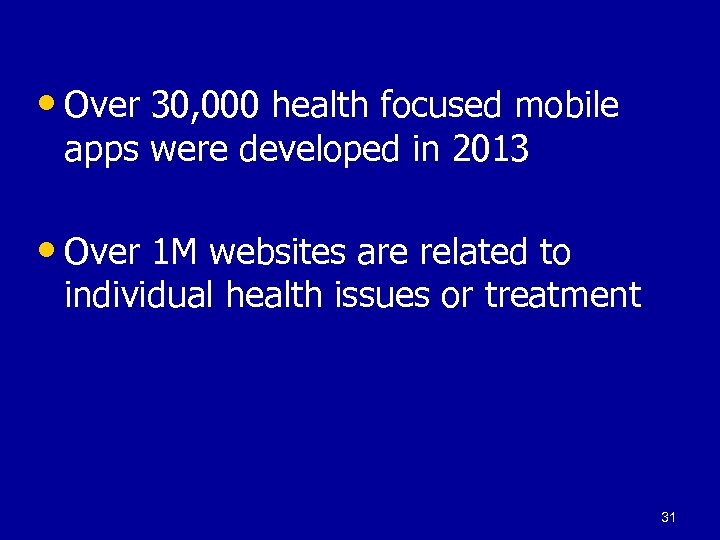 • Over 30,000 health focused mobile apps were developed in 2013

• Over 1M websites are related to individual health issues or treatment

31